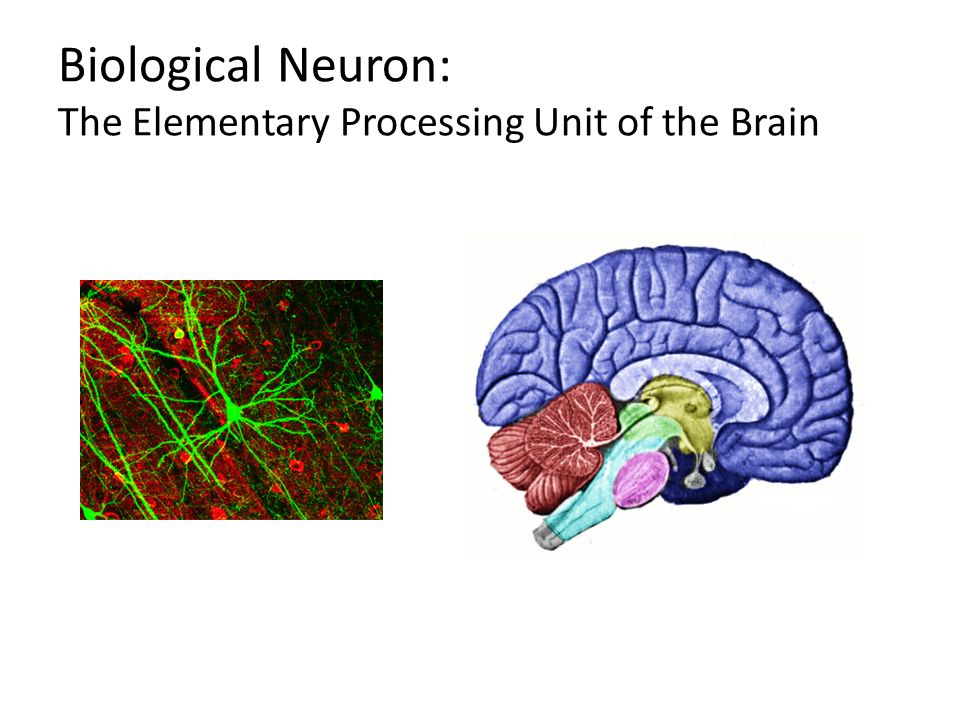 Biological Neuron:
The Elementary Processing Unit of the Brain